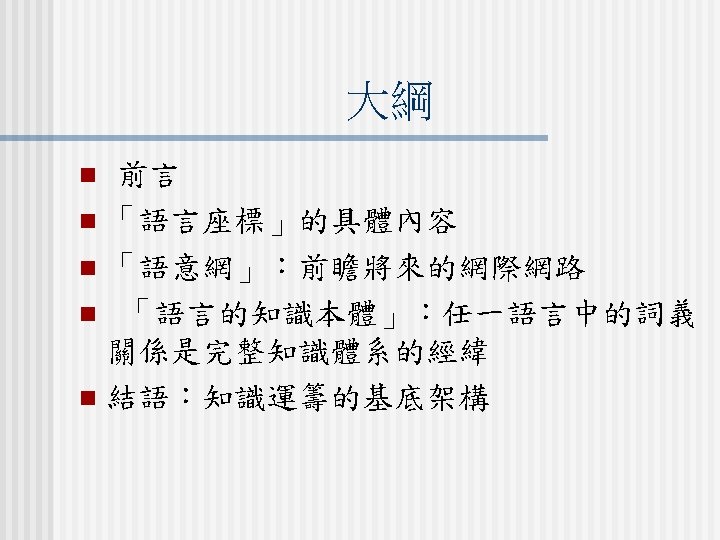 大綱

- 前言
- 「語言座標」的具體內容
- 「語意網」：前瞻將來的網際網路
- 「語言的知識本體」：任一語言中的詞義關係是完整知識體系的經緯
- 結語：知識運籌的基底架構